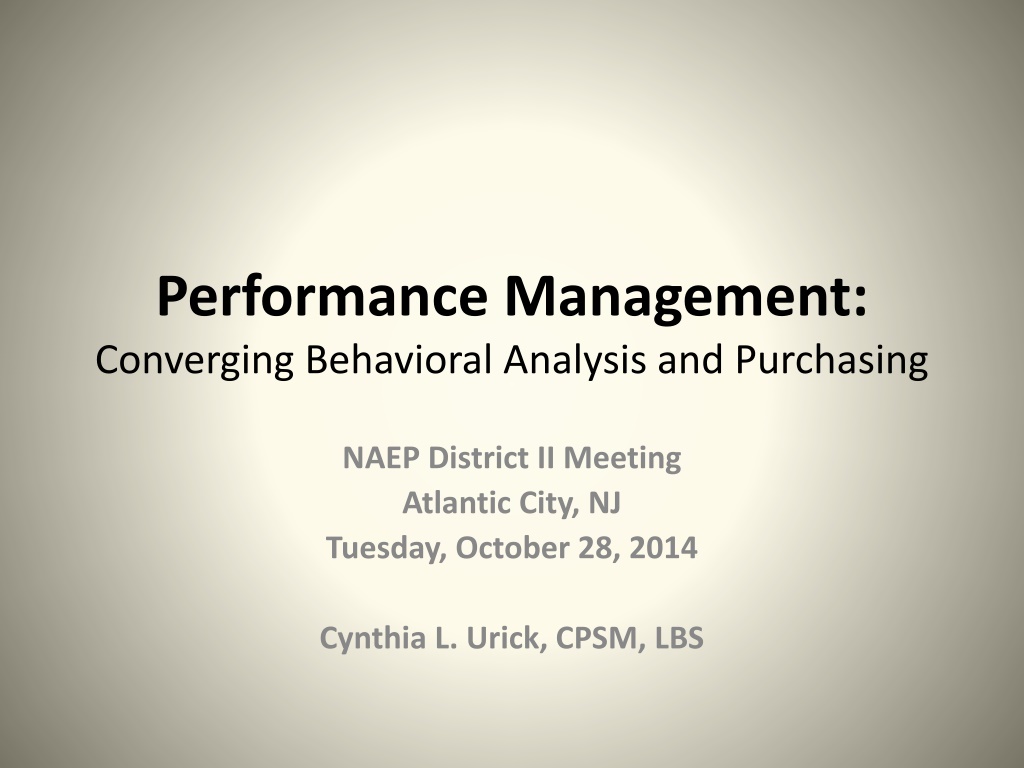 Performance Management:
Converging Behavioral Analysis and Purchasing

NAEP District II Meeting
Atlantic City, NJ
Tuesday, October 28, 2014

Cynthia L. Urick, CPSM, LBS